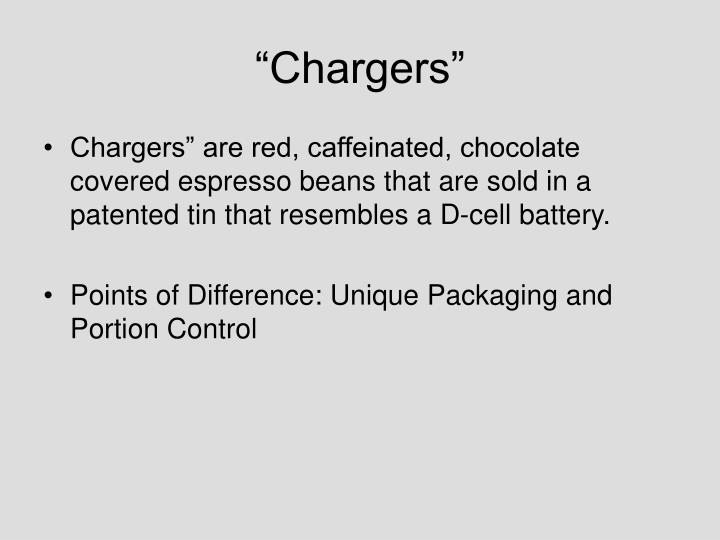 “Chargers”

• Chargers” are red, caffeinated, chocolate covered espresso beans that are sold in a patented tin that resembles a D-cell battery.

• Points of Difference: Unique Packaging and Portion Control